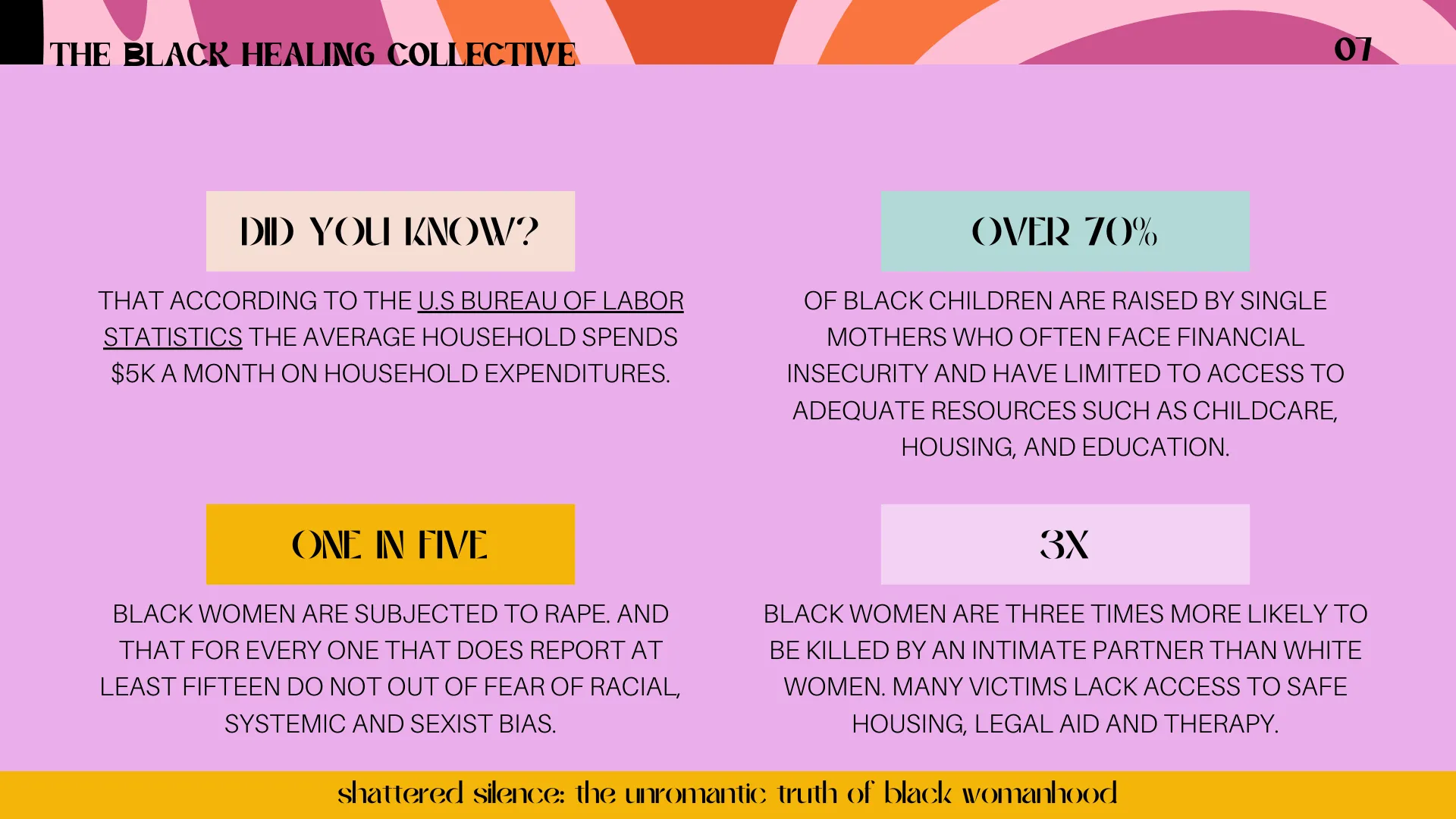 THE BLACK HEALING COLLECTIVE

07

DID YOU KNOW?

THAT ACCORDING TO THE U.S BUREAU OF LABOR STATISTICS THE AVERAGE HOUSEHOLD SPENDS $5K A MONTH ON HOUSEHOLD EXPENDITURES.

OVER 70%

OF BLACK CHILDREN ARE RAISED BY SINGLE MOTHERS WHO OFTEN FACE FINANCIAL INSECURITY AND HAVE LIMITED TO ACCESS TO ADEQUATE RESOURCES SUCH AS CHILDCARE, HOUSING, AND EDUCATION.

ONE IN FIVE

BLACK WOMEN ARE SUBJECTED TO RAPE. AND THAT FOR EVERY ONE THAT DOES REPORT AT LEAST FIFTEEN DO NOT OUT OF FEAR OF RACIAL, SYSTEMIC AND SEXIST BIAS.

3X

BLACK WOMEN ARE THREE TIMES MORE LIKELY TO BE KILLED BY AN INTIMATE PARTNER THAN WHITE WOMEN. MANY VICTIMS LACK ACCESS TO SAFE HOUSING, LEGAL AID AND THERAPY.

shattered silence: the unromantic truth of black womanhood